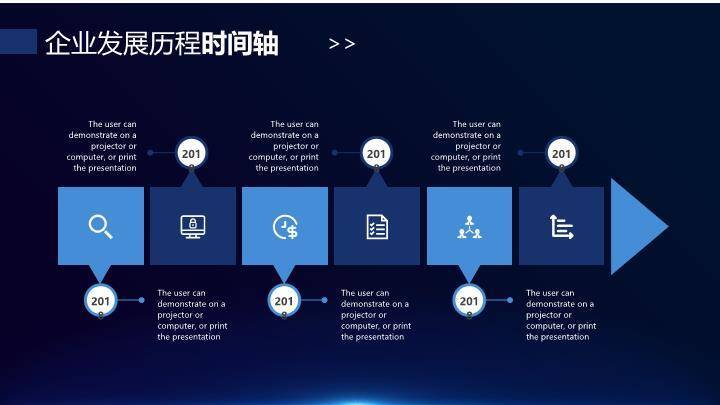 企业发展历程时间轴 >>

The user can demonstrate on a projector or computer, or print the presentation

201

The user can demonstrate on a projector or computer, or print the presentation

201

The user can demonstrate on a projector or computer, or print the presentation

201

201

The user can demonstrate on a projector or computer, or print the presentation

201

The user can demonstrate on a projector or computer, or print the presentation

201

The user can demonstrate on a projector or computer, or print the presentation